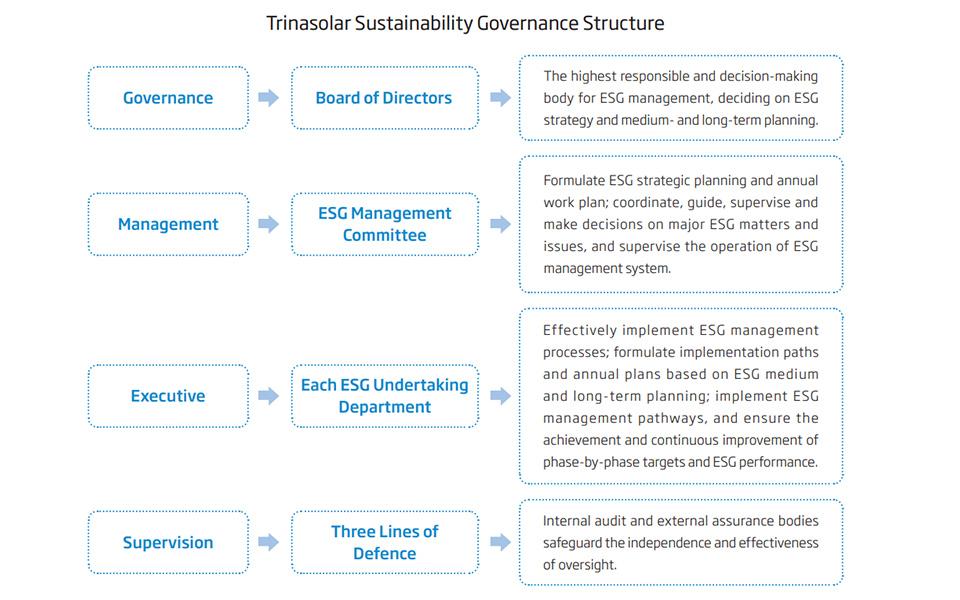 Trinasolar Sustainability Governance Structure

Governance

Board of Directors

The highest responsible and decision-making body for ESG management, deciding on ESG strategy and medium- and long-term planning.

Management

ESG Management Committee

Formulate ESG strategic planning and annual work plan; coordinate, guide, supervise and make decisions on major ESG matters and issues, and supervise the operation of ESG management system.

Executive

Each ESG Undertaking Department

Effectively implement ESG management processes; formulate implementation paths and annual plans based on ESG medium and long-term planning; implement ESG management pathways, and ensure the achievement and continuous improvement of phase-by-phase targets and ESG performance.

Supervision

Three Lines of Defence

Internal audit and external assurance bodies safeguard the independence and effectiveness of oversight.